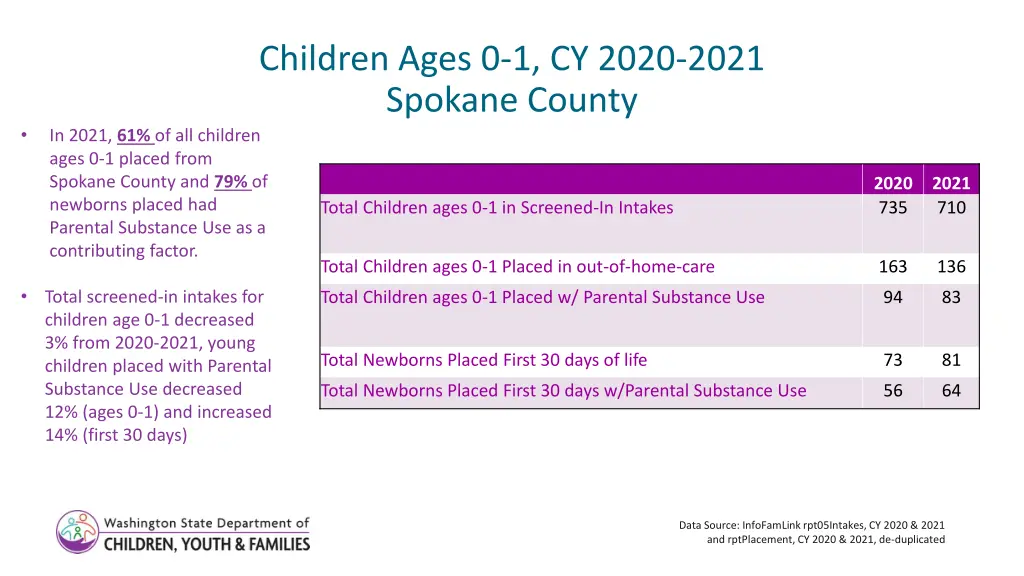 Children Ages 0-1, CY 2020-2021
Spokane County

• In 2021, 61% of all children ages 0-1 placed from Spokane County and 79% of newborns placed had Parental Substance Use as a contributing factor.

• Total screened-in intakes for children age 0-1 decreased 3% from 2020-2021, young children placed with Parental Substance Use decreased 12% (ages 0-1) and increased 14% (first 30 days)

| | 2020 | 2021 |
|---|---|---|
| Total Children ages 0-1 in Screened-In Intakes | 735 | 710 |
| Total Children ages 0-1 Placed in out-of-home-care | 163 | 136 |
| Total Children ages 0-1 Placed w/ Parental Substance Use | 94 | 83 |
| Total Newborns Placed First 30 days of life | 73 | 81 |
| Total Newborns Placed First 30 days w/Parental Substance Use | 56 | 64 |

Washington State Department of
CHILDREN, YOUTH & FAMILIES

Data Source: InfoFamLink rpt05Intakes, CY 2020 & 2021 and rptPlacement, CY 2020 & 2021, de-duplicated